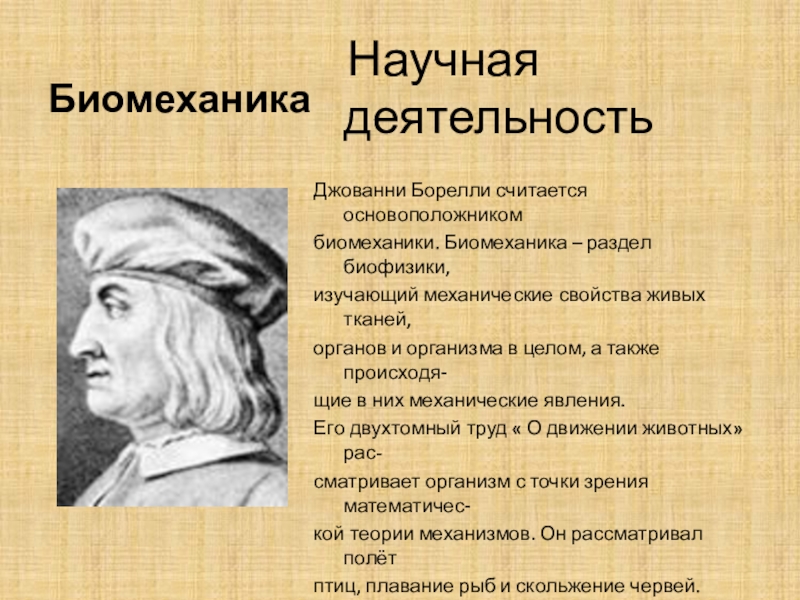 Биомеханика

Научная деятельность

Джованни Борелли считается основоположником биомеханики. Биомеханика – раздел биофизики, изучающий механические свойства живых тканей, органов и организма в целом, а также происходящие в них механические явления. Его двухтомный труд « О движении животных» рассматривает организм с точки зрения математической теории механизмов. Он рассматривал полёт птиц, плавание рыб и скольжение червей.